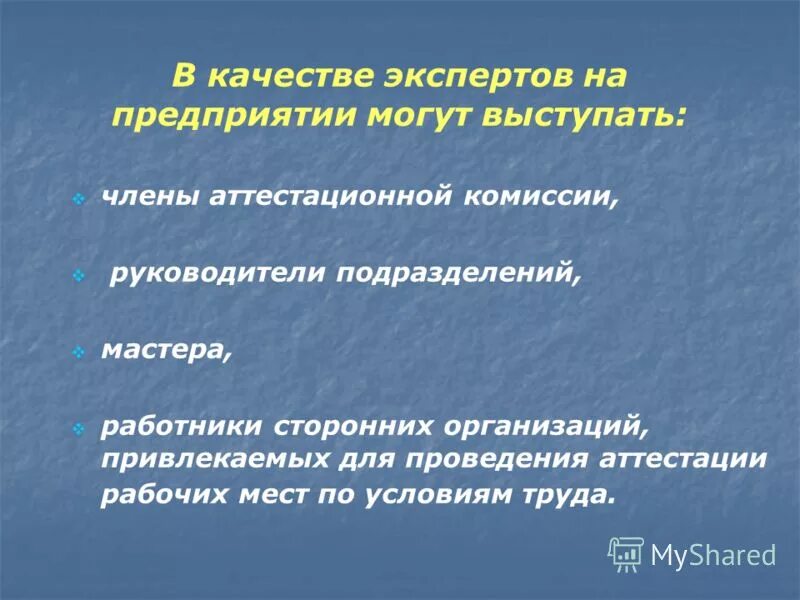 В качестве экспертов на предприятии могут выступать:

члены аттестационной комиссии,

руководители подразделений,

мастера,

работники сторонних организаций, привлекаемых для проведения аттестации рабочих мест по условиям труда.

MyShared